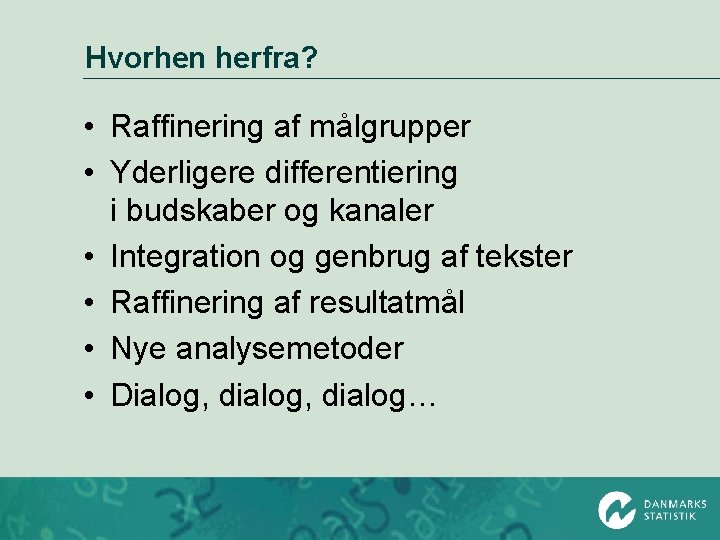 Hvorhen herfra?

• Raffinering af målgrupper
• Yderligere differentiering i budskaber og kanaler
• Integration og genbrug af tekster
• Raffinering af resultatmål
• Nye analysemetoder
• Dialog, dialog, dialog…

DANMARKS STATISTIK